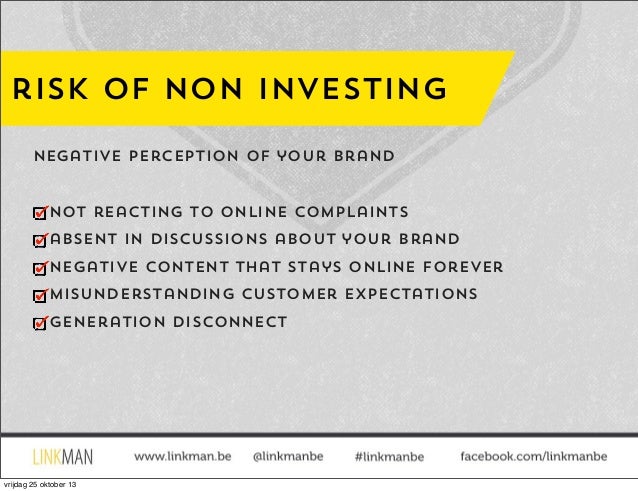 RISK OF NON INVESTING

NEGATIVE PERCEPTION OF YOUR BRAND

NOT REACTING TO ONLINE COMPLAINTS
ABSENT IN DISCUSSIONS ABOUT YOUR BRAND
NEGATIVE CONTENT THAT STAYS ONLINE FOREVER
MISUNDERSTANDING CUSTOMER EXPECTATIONS
GENERATION DISCONNECT

LINKMAN www.linkman.be @linkmanbe #linkmanbe facebook.com/linkmanbe

vrijdag 25 oktober 13